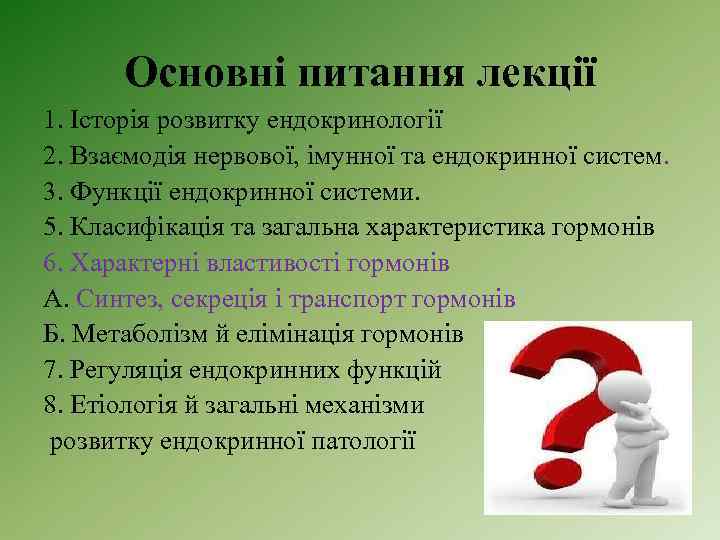 Основні питання лекції

1. Історія розвитку ендокринології
2. Взаємодія нервової, імунної та ендокринної систем.
3. Функції ендокринної системи.
5. Класифікація та загальна характеристика гормонів
6. Характерні властивості гормонів
А. Синтез, секреція і транспорт гормонів
Б. Метаболізм й елімінація гормонів
7. Регуляція ендокринних функцій
8. Етіологія й загальні механізми розвитку ендокринної патології